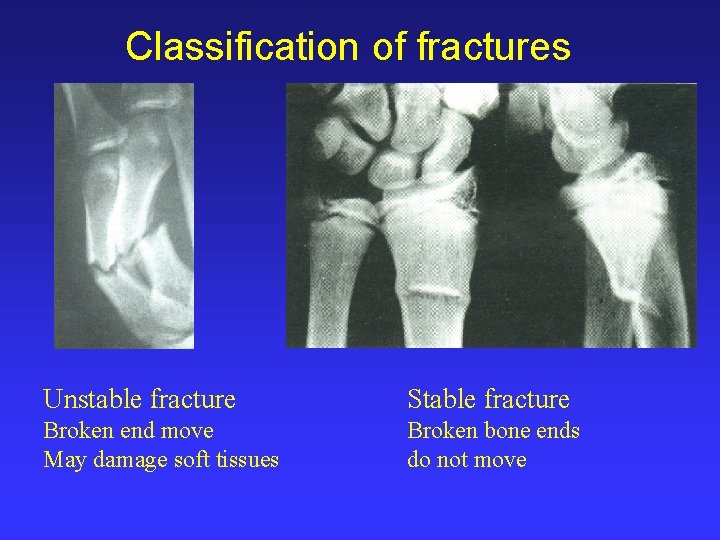 Classification of fractures

Unstable fracture
Broken end move
May damage soft tissues

Stable fracture
Broken bone ends
do not move